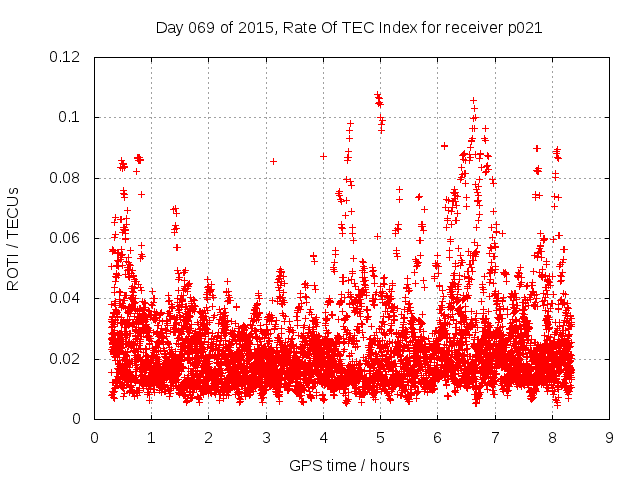 Day 069 of 2015, Rate Of TEC Index for receiver p021

ROTI / TECUs

0.12
0.1
0.08
0.06
0.04
0.02
0

0 1 2 3 4 5 6 7 8 9

GPS time / hours